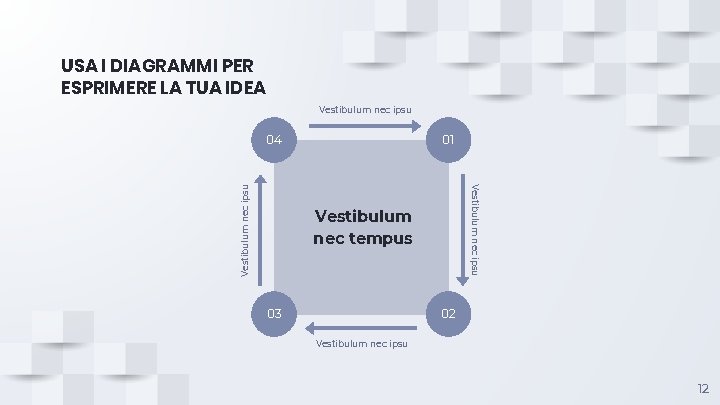 USA I DIAGRAMMI PER ESPRIMERE LA TUA IDEA

Vestibulum nec ipsu

04

01

Vestibulum nec ipsu

Vestibulum nec tempus

Vestibulum nec ipsu

03

02

Vestibulum nec ipsu

12